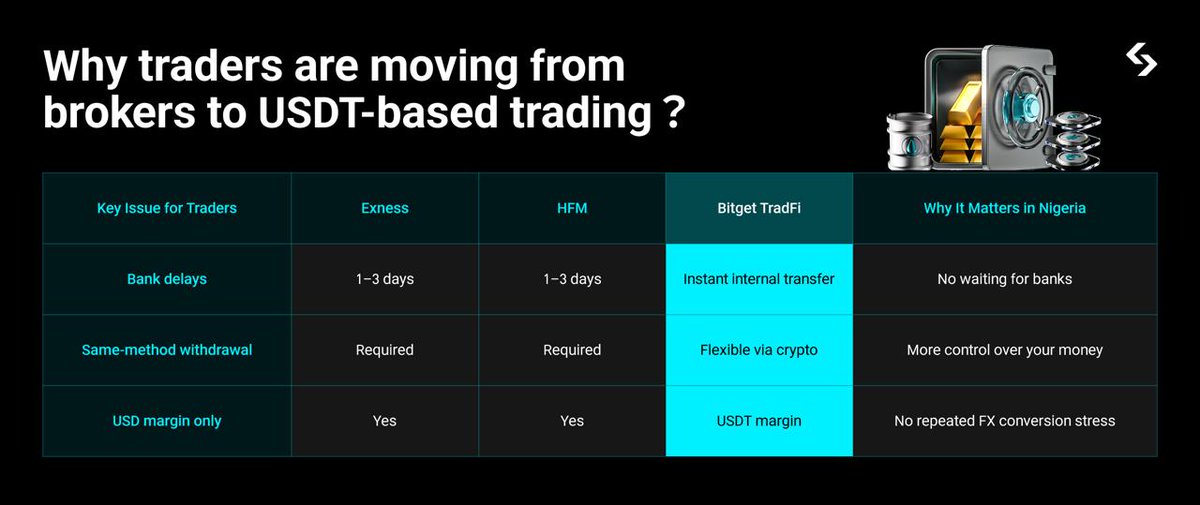 Why traders are moving from brokers to USDT-based trading ?

| Key Issue for Traders | Exness | HFM | Bitget TradFi | Why It Matters in Nigeria |
|---|---|---|---|---|
| Bank delays | 1–3 days | 1–3 days | Instant internal transfer | No waiting for banks |
| Same-method withdrawal | Required | Required | Flexible via crypto | More control over your money |
| USD margin only | Yes | Yes | USDT margin | No repeated FX conversion stress |